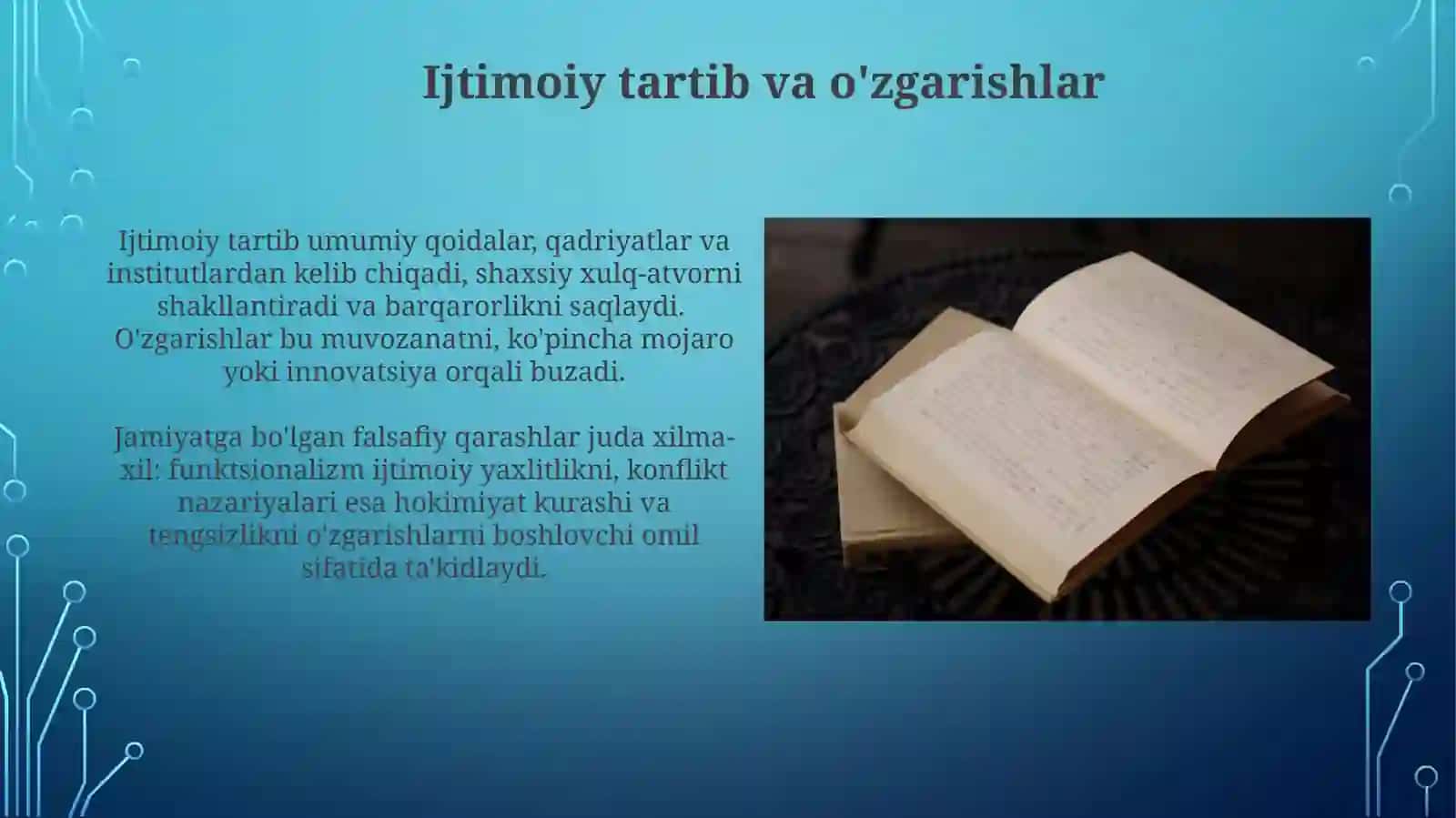 Ijtimoiy tartib va o'zgarishlar

Ijtimoiy tartib umumiy qoidalar, qadriyatlar va institutlardan kelib chiqadi, shaxsiy xulq-atvorni shakllantiradi va barqarorlikni saqlaydi. O'zgarishlar bu muvozanatni, ko'pincha mojaro yoki innovatsiya orqali buzadi.

Jamiyatga bo'lgan falsafiy qarashlar juda xilma-xil: funktsionalizm ijtimoiy yaxlitlikni, konflikt nazariyalari esa hokimiyat kurashi va tengsizlikni o'zgarishlarni boshlovchi omil sifatida ta'kidlaydi.